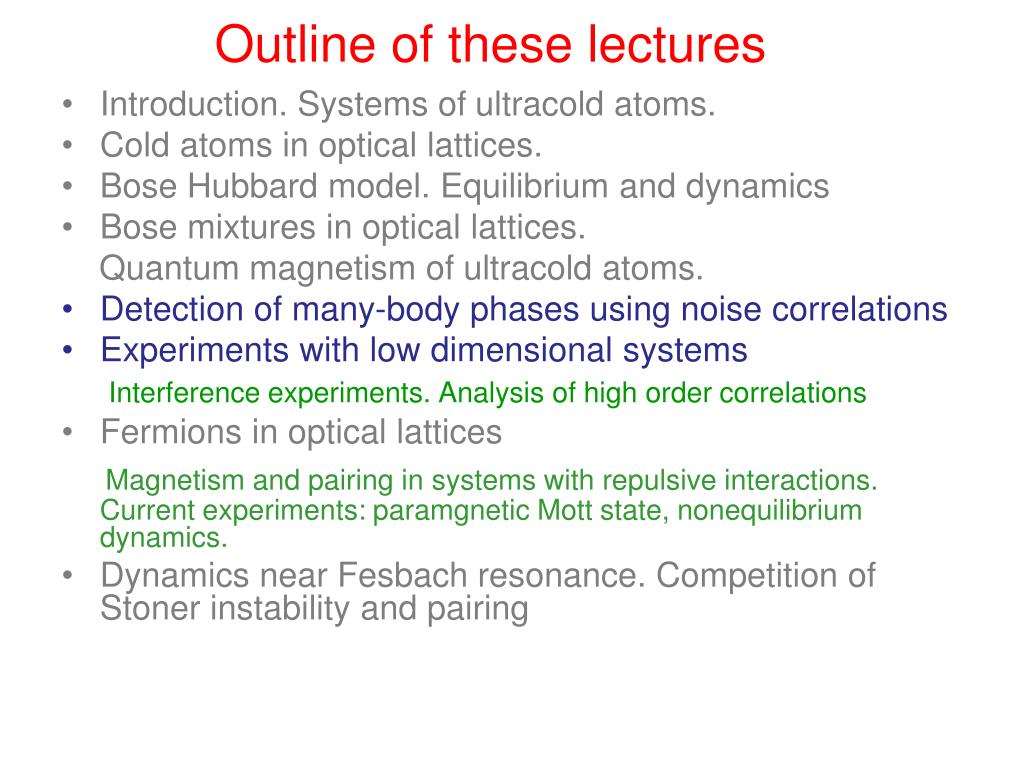 Outline of these lectures

• Introduction. Systems of ultracold atoms.
• Cold atoms in optical lattices.
• Bose Hubbard model. Equilibrium and dynamics
• Bose mixtures in optical lattices.
Quantum magnetism of ultracold atoms.
• Detection of many-body phases using noise correlations
• Experiments with low dimensional systems
Interference experiments. Analysis of high order correlations
• Fermions in optical lattices
Magnetism and pairing in systems with repulsive interactions. Current experiments: paramgnetic Mott state, nonequilibrium dynamics.
• Dynamics near Fesbach resonance. Competition of Stoner instability and pairing